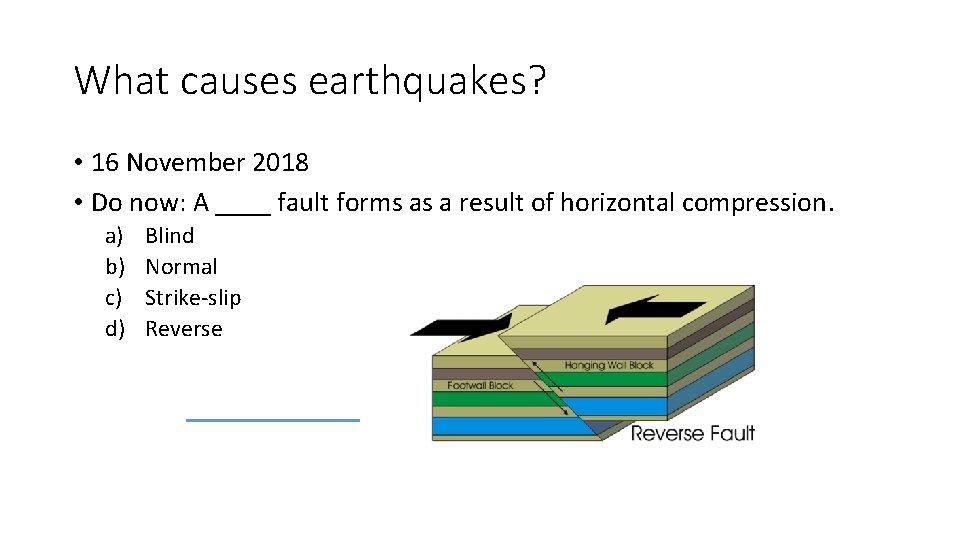 What causes earthquakes?

• 16 November 2018
• Do now: A ____ fault forms as a result of horizontal compression.

a) Blind
b) Normal
c) Strike-slip
d) Reverse

Hanging Wall Block
Footwall Block
Reverse Fault